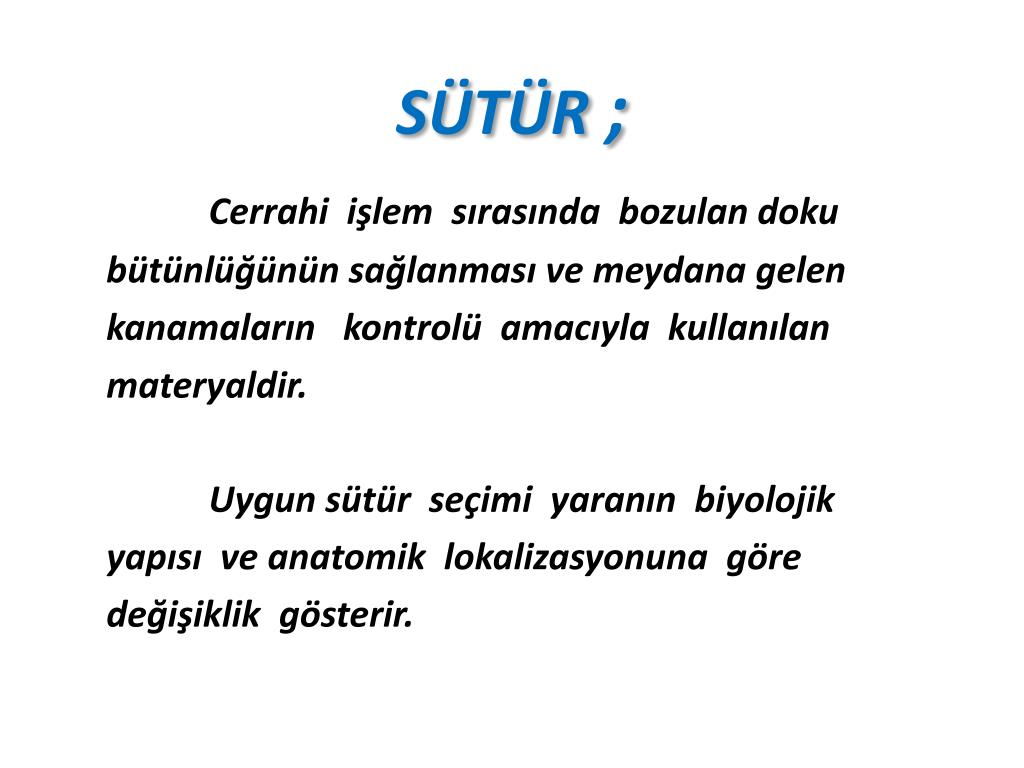 SÜTÜR ;

Cerrahi işlem sırasında bozulan doku bütünlüğünün sağlanması ve meydana gelen kanamaların kontrolü amacıyla kullanılan materyaldir.

Uygun sütür seçimi yaranın biyolojik yapısı ve anatomik lokalizasyonuna göre değişiklik gösterir.